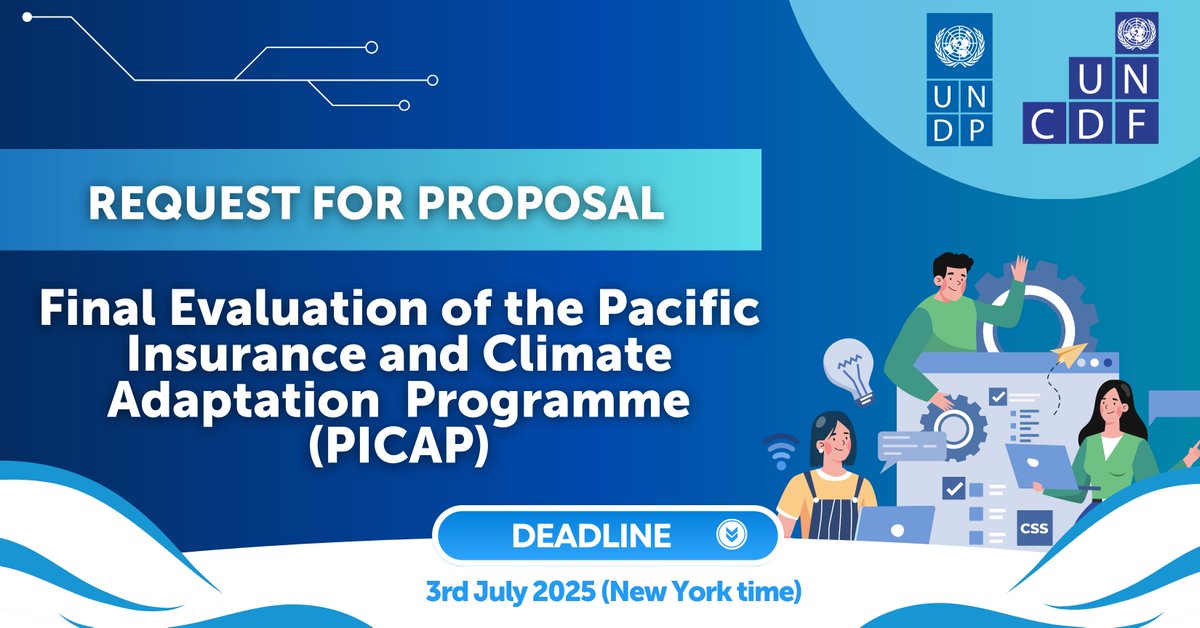 UN DP

UN CDF

REQUEST FOR PROPOSAL

Final Evaluation of the Pacific Insurance and Climate Adaptation Programme (PICAP)

CSS

DEADLINE

3rd July 2025 (New York time)